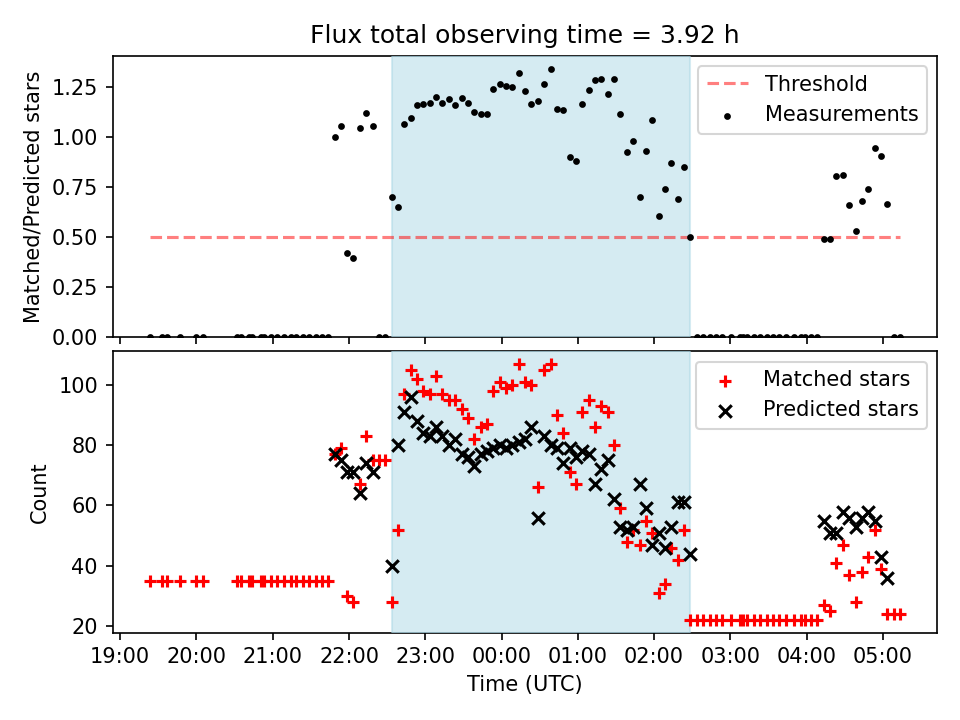 Flux total observing time = 3.92 h

Matched/Predicted stars

1.25
1.00
0.75
0.50
0.25
0.00

Threshold
Measurements

Count

100
80
60
40
20

Matched stars
Predicted stars

19:00 20:00 21:00 22:00 23:00 00:00 01:00 02:00 03:00 04:00 05:00

Time (UTC)